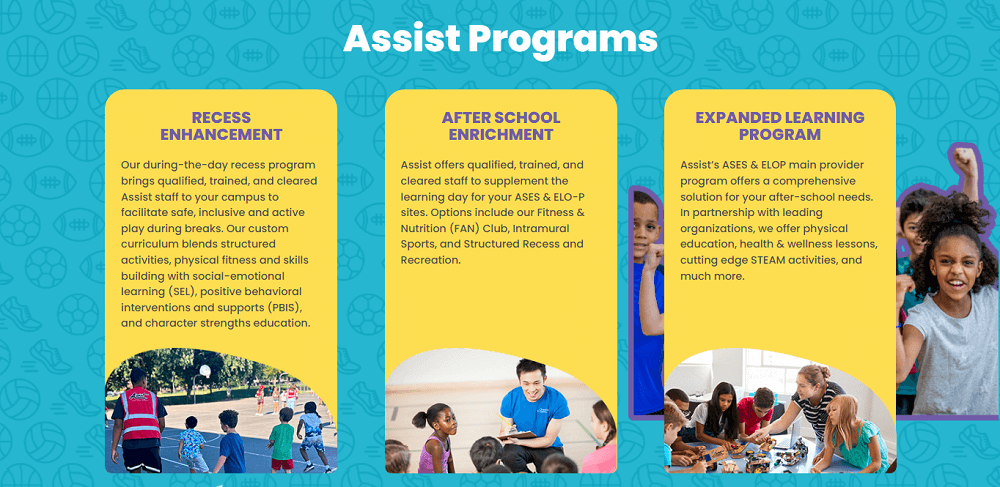 Assist Programs

RECESS ENHANCEMENT

Our during-the-day recess program brings qualified, trained, and cleared Assist staff to your campus to facilitate safe, inclusive and active play during breaks. Our custom curriculum blends structured activities, physical fitness and skills building with social-emotional learning (SEL), positive behavioral interventions and supports (PBIS), and character strengths education.

AFTER SCHOOL ENRICHMENT

Assist offers qualified, trained, and cleared staff to supplement the learning day for your ASES & ELO-P sites. Options include our Fitness & Nutrition (FAN) Club, Intramural Sports, and Structured Recess and Recreation.

EXPANDED LEARNING PROGRAM

Assist's ASES & ELOP main provider program offers a comprehensive solution for your after-school needs. In partnership with leading organizations, we offer physical education, health & wellness lessons, cutting edge STEAM activities, and much more.